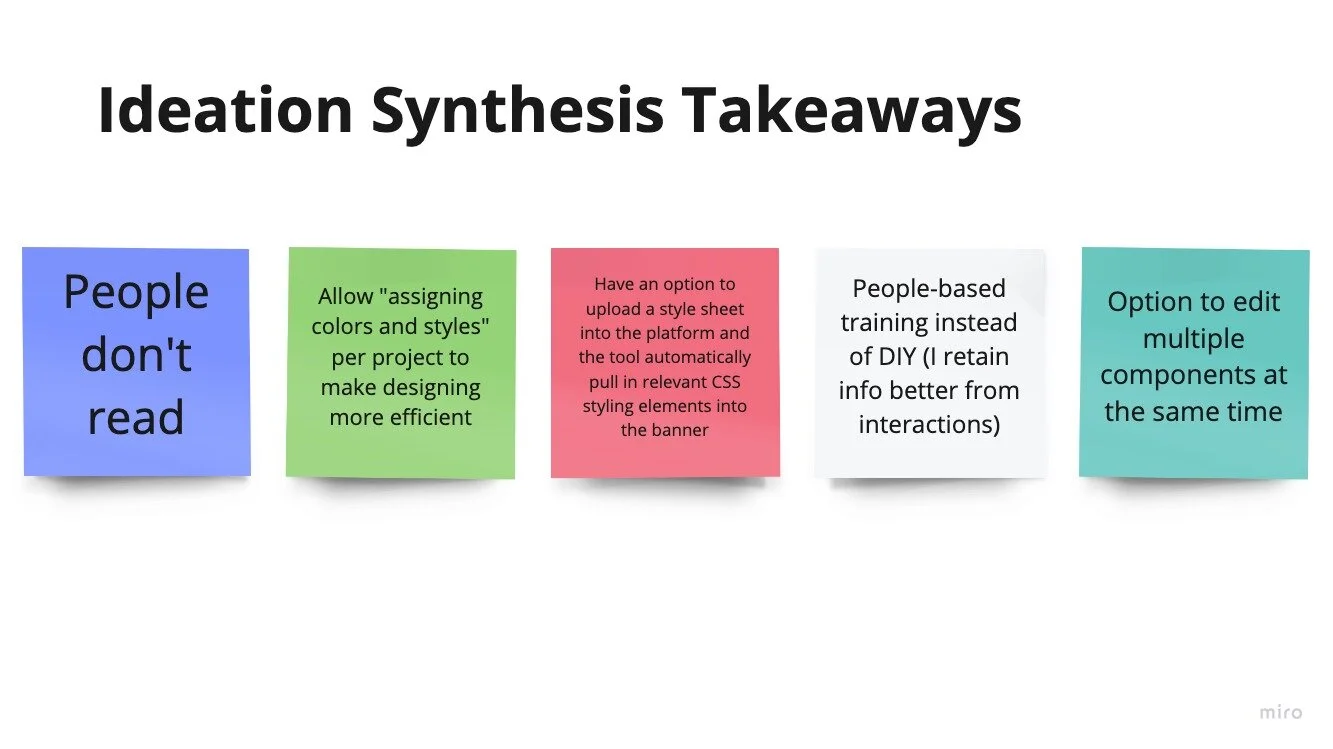 Ideation Synthesis Takeaways

People don't read

Allow "assigning colors and styles" per project to make designing more efficient

Have an option to upload a style sheet into the platform and the tool automatically pull in relevant CSS styling elements into the banner

People-based training instead of DIY (I retain info better from interactions)

Option to edit multiple components at the same time

miro